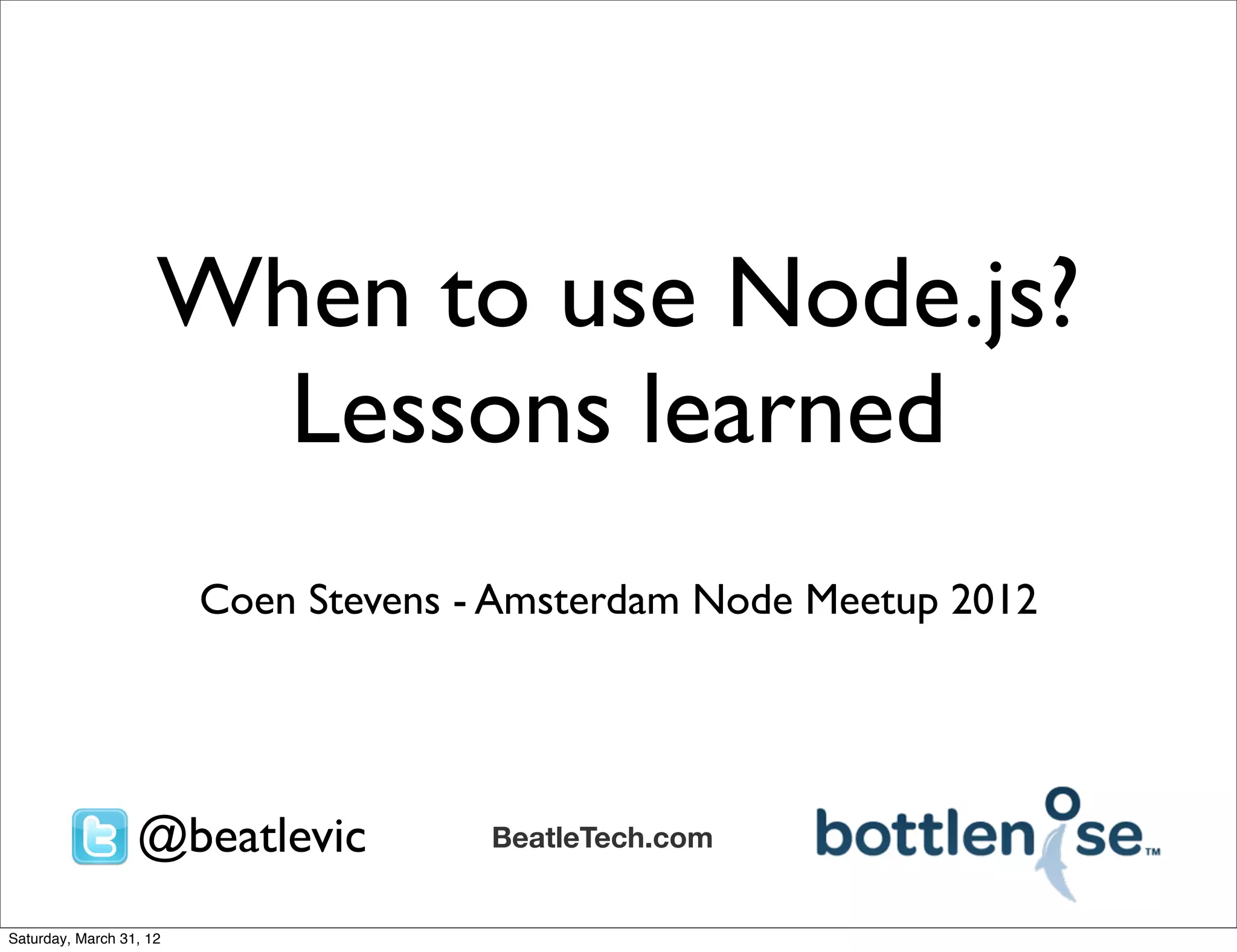 When to use Node.js?
Lessons learned

Coen Stevens - Amsterdam Node Meetup 2012

@beatlevic

BeatleTech.com

bottlenose™

Saturday, March 31, 12